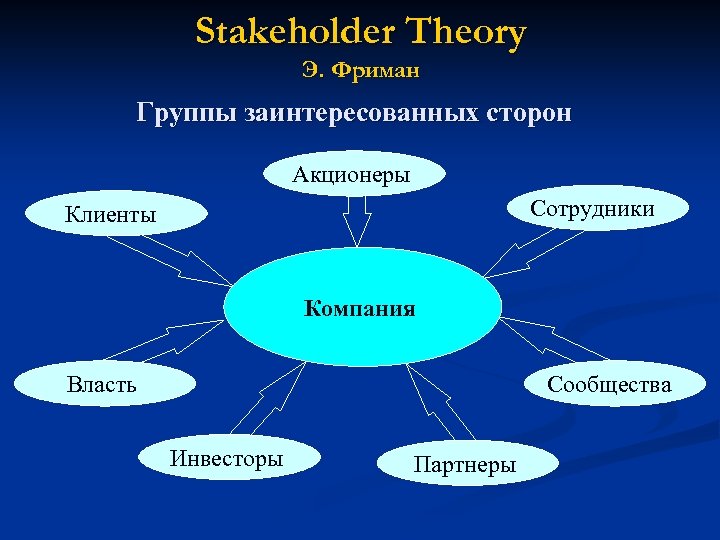 Stakeholder Theory
Э. Фриман

Группы заинтересованных сторон

Акционеры

Клиенты

Сотрудники

Компания

Власть

Сообщества

Инвесторы

Партнеры